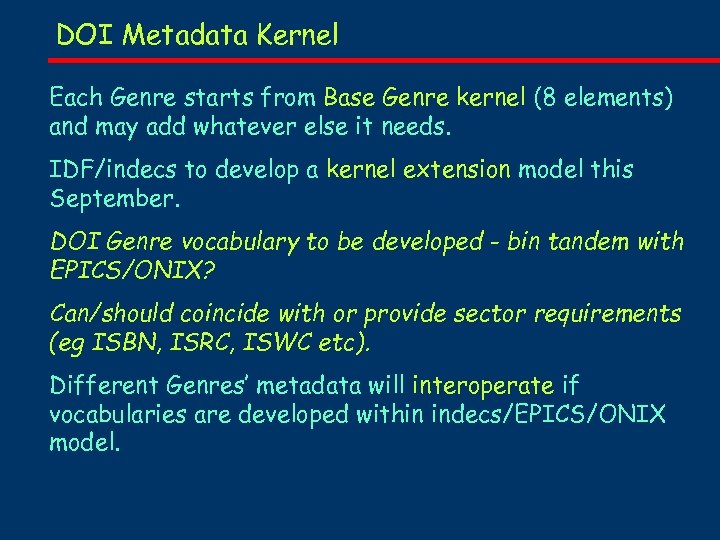 DOI Metadata Kernel

Each Genre starts from Base Genre kernel (8 elements) and may add whatever else it needs.

IDF/indecs to develop a kernel extension model this September.

DOI Genre vocabulary to be developed - bin tandem with EPICS/ONIX?

Can/should coincide with or provide sector requirements (eg ISBN, ISRC, ISWC etc).

Different Genres' metadata will interoperate if vocabularies are developed within indecs/EPICS/ONIX model.